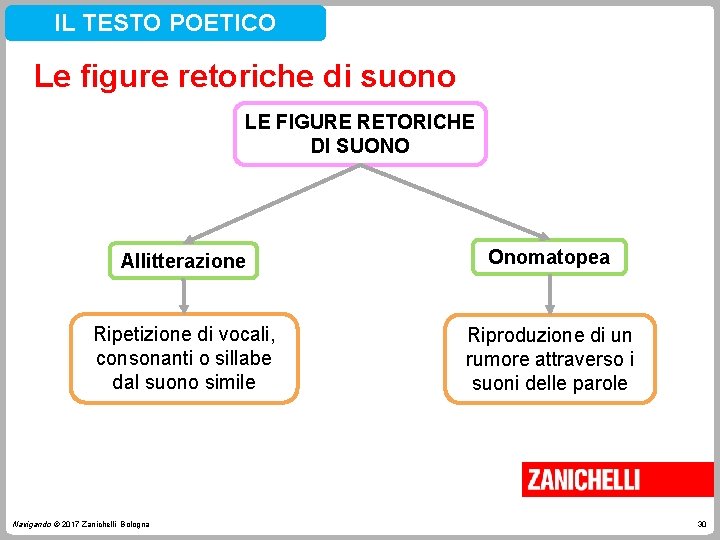 IL TESTO POETICO

Le figure retoriche di suono

LE FIGURE RETORICHE DI SUONO

Allitterazione

Ripetizione di vocali, consonanti o sillabe dal suono simile

Onomatopea

Riproduzione di un rumore attraverso i suoni delle parole

ZANICHELLI

Navigando © 2017 Zanichelli Bologna

30